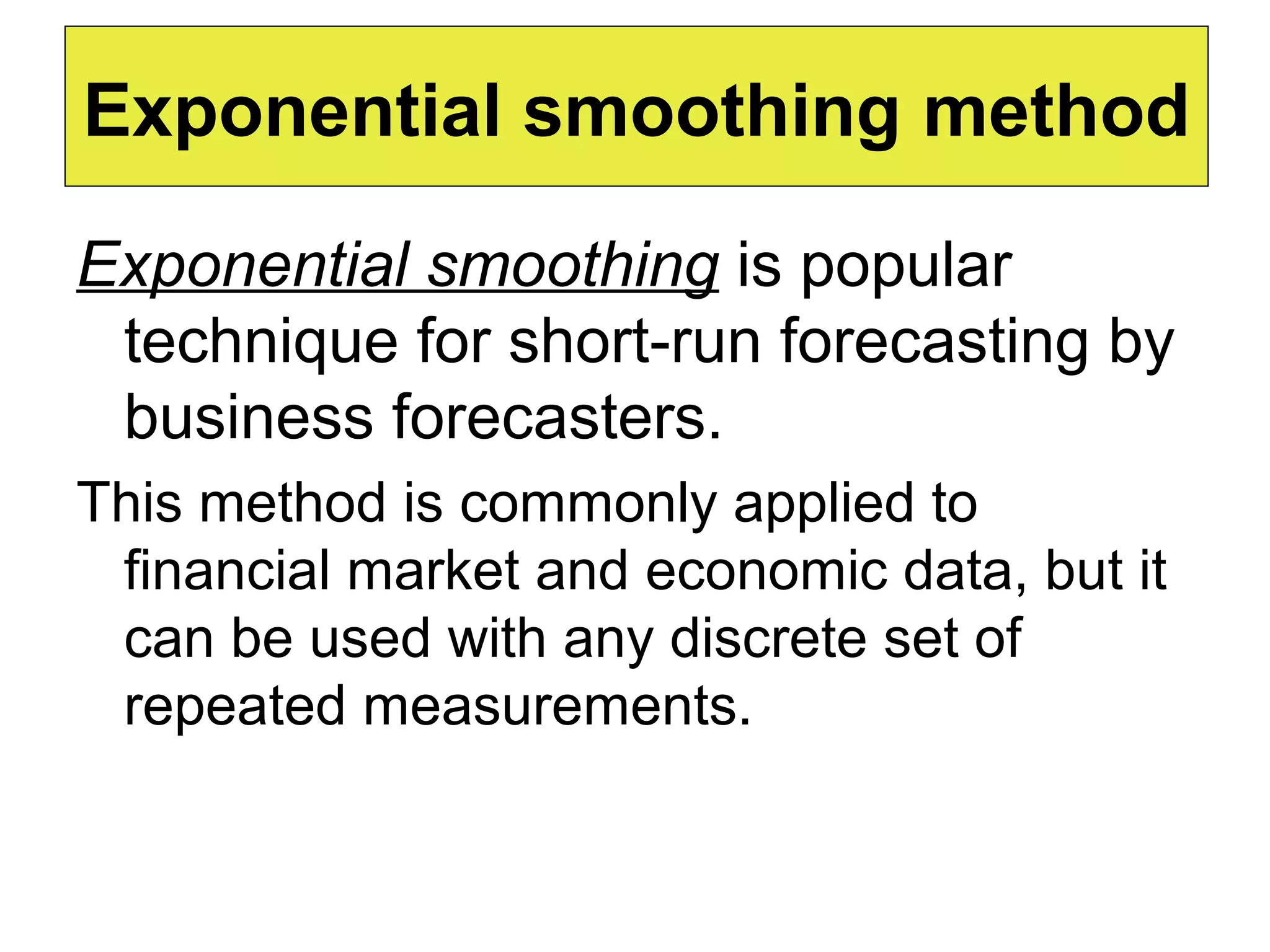 Exponential smoothing method

Exponential smoothing is popular technique for short-run forecasting by business forecasters.

This method is commonly applied to financial market and economic data, but it can be used with any discrete set of repeated measurements.